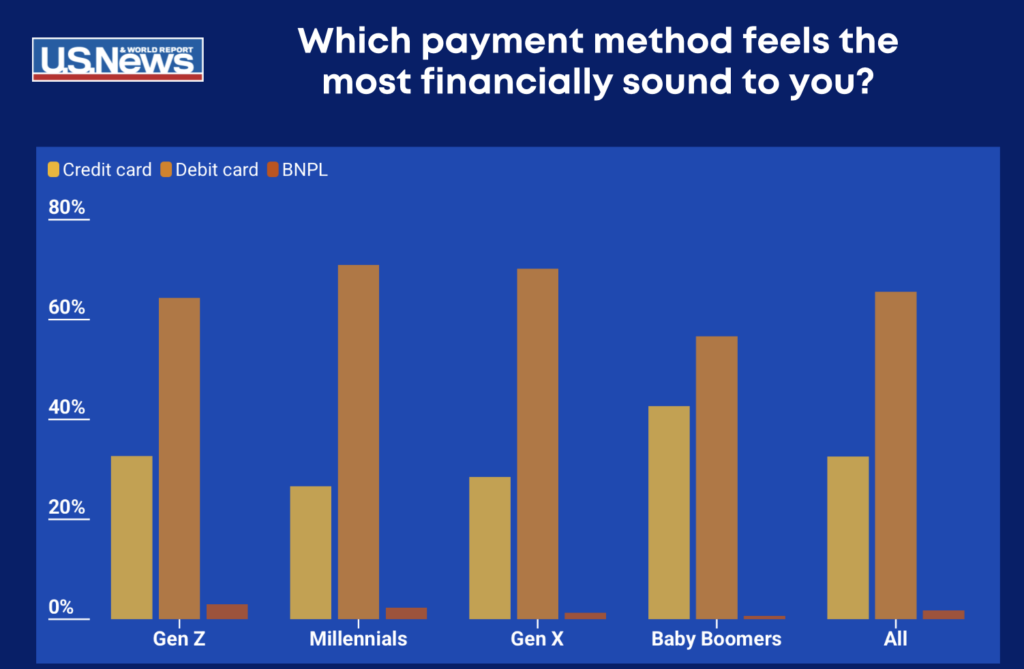 U.S.News & WORLD REPORT

Which payment method feels the most financially sound to you?

Credit card Debit card BNPL

80%
60%
40%
20%
0%

Gen Z
Millennials
Gen X
Baby Boomers
All